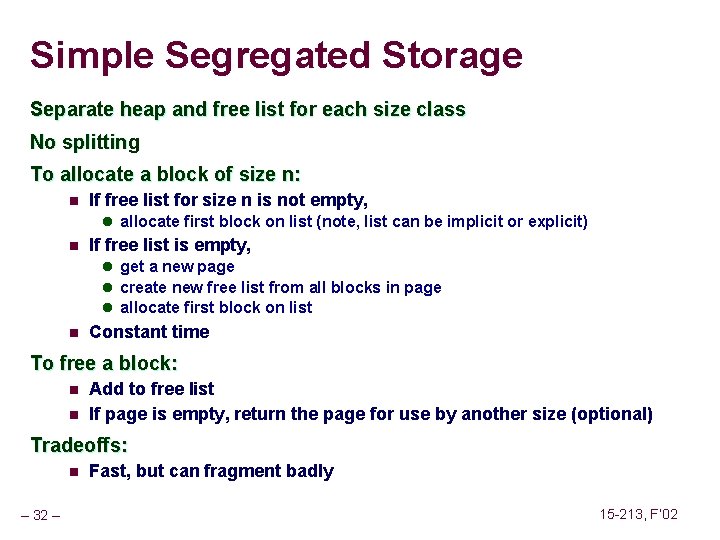 Simple Segregated Storage

Separate heap and free list for each size class

No splitting

To allocate a block of size n:

- If free list for size n is not empty,
  - allocate first block on list (note, list can be implicit or explicit)
- If free list is empty,
  - get a new page
  - create new free list from all blocks in page
  - allocate first block on list
- Constant time

To free a block:

- Add to free list
- If page is empty, return the page for use by another size (optional)

Tradeoffs:

- Fast, but can fragment badly

– 32 –

15-213, F'02